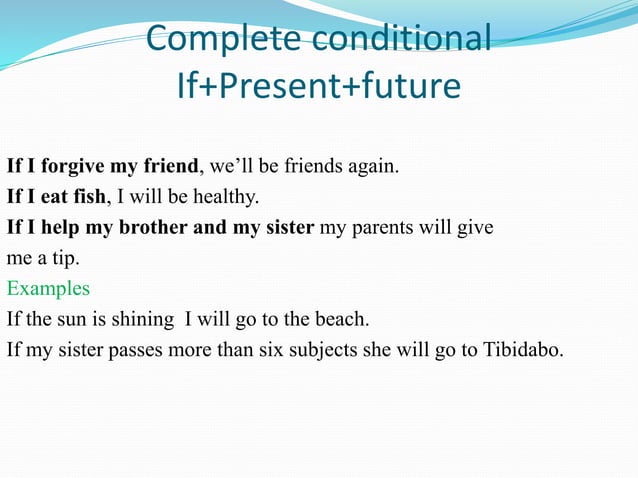 Complete conditional
If+Present+future

If I forgive my friend, we'll be friends again.
If I eat fish, I will be healthy.
If I help my brother and my sister my parents will give me a tip.
Examples
If the sun is shining I will go to the beach.
If my sister passes more than six subjects she will go to Tibidabo.